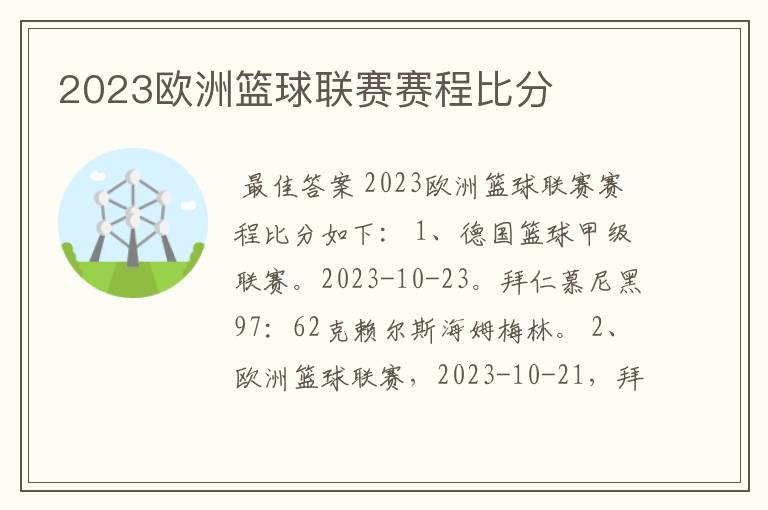 2023欧洲篮球联赛赛程比分

最佳答案 2023欧洲篮球联赛赛程比分如下： 1、德国篮球甲级联赛。2023-10-23。拜仁慕尼黑97：62克赖尔斯海姆梅林。 2、欧洲篮球联赛，2023-10-21，拜